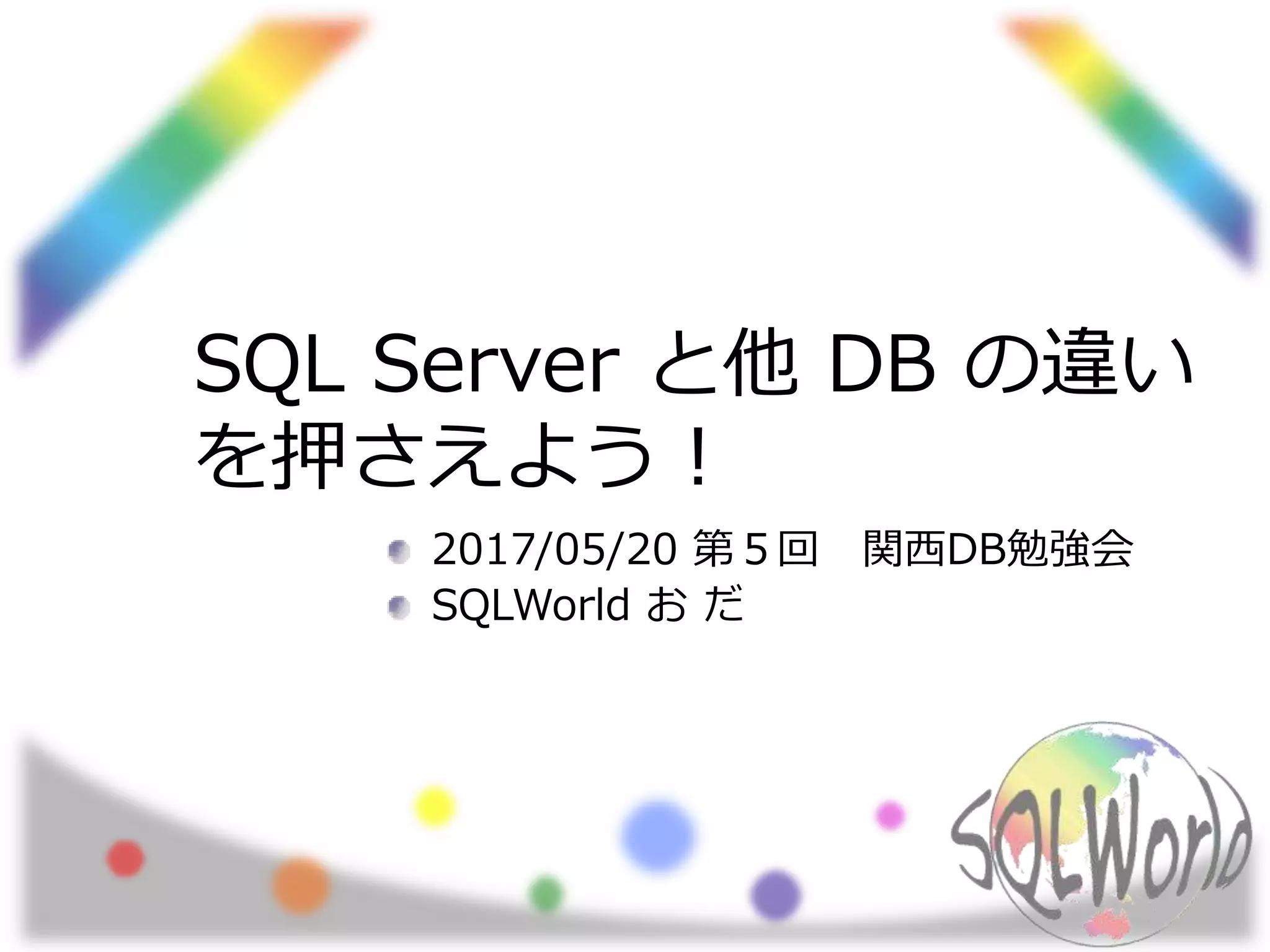 SQL Server と他 DB の違いを押さえよう！

2017/05/20 第５回　関西DB勉強会
SQLWorld お だ

SQLWorld